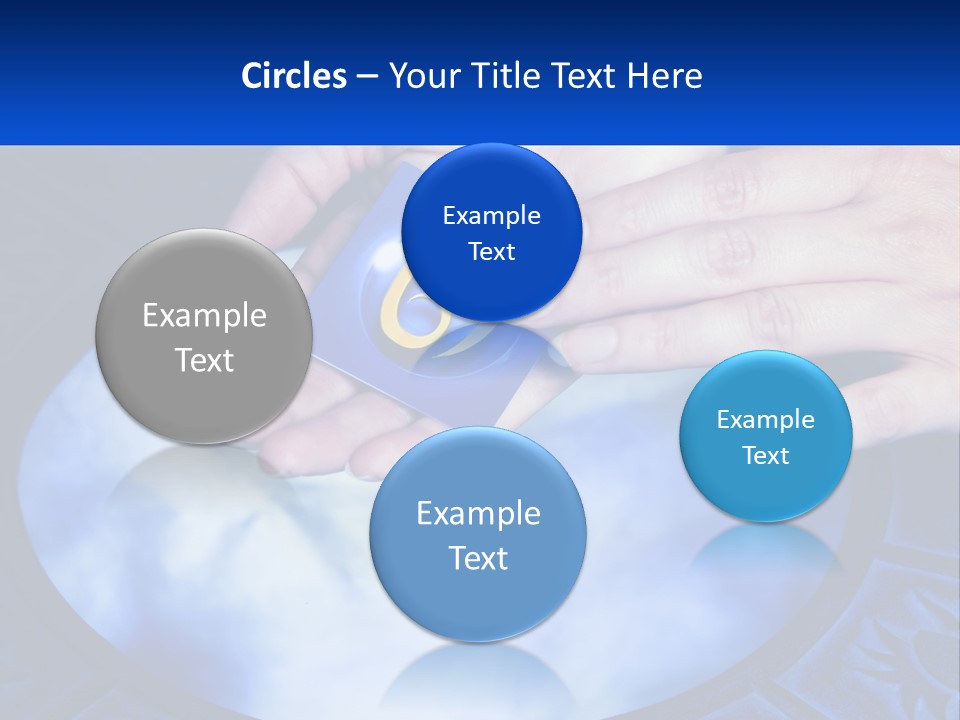 Circles – Your Title Text Here

Example Text

Example Text

Example Text

Example Text